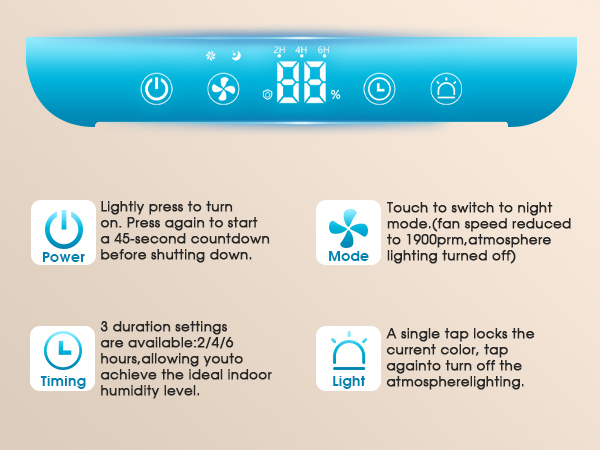 2H 4H 6H

88 %

Power

Lightly press to turn on. Press again to start a 45-second countdown before shutting down.

Mode

Touch to switch to night mode.(fan speed reduced to 1900prm,atmosphere lighting turned off)

Timing

3 duration settings are available:2/4/6 hours,allowing youto achieve the ideal indoor humidity level.

Light

A single tap locks the current color, tap againto turn off the atmospherelighting.